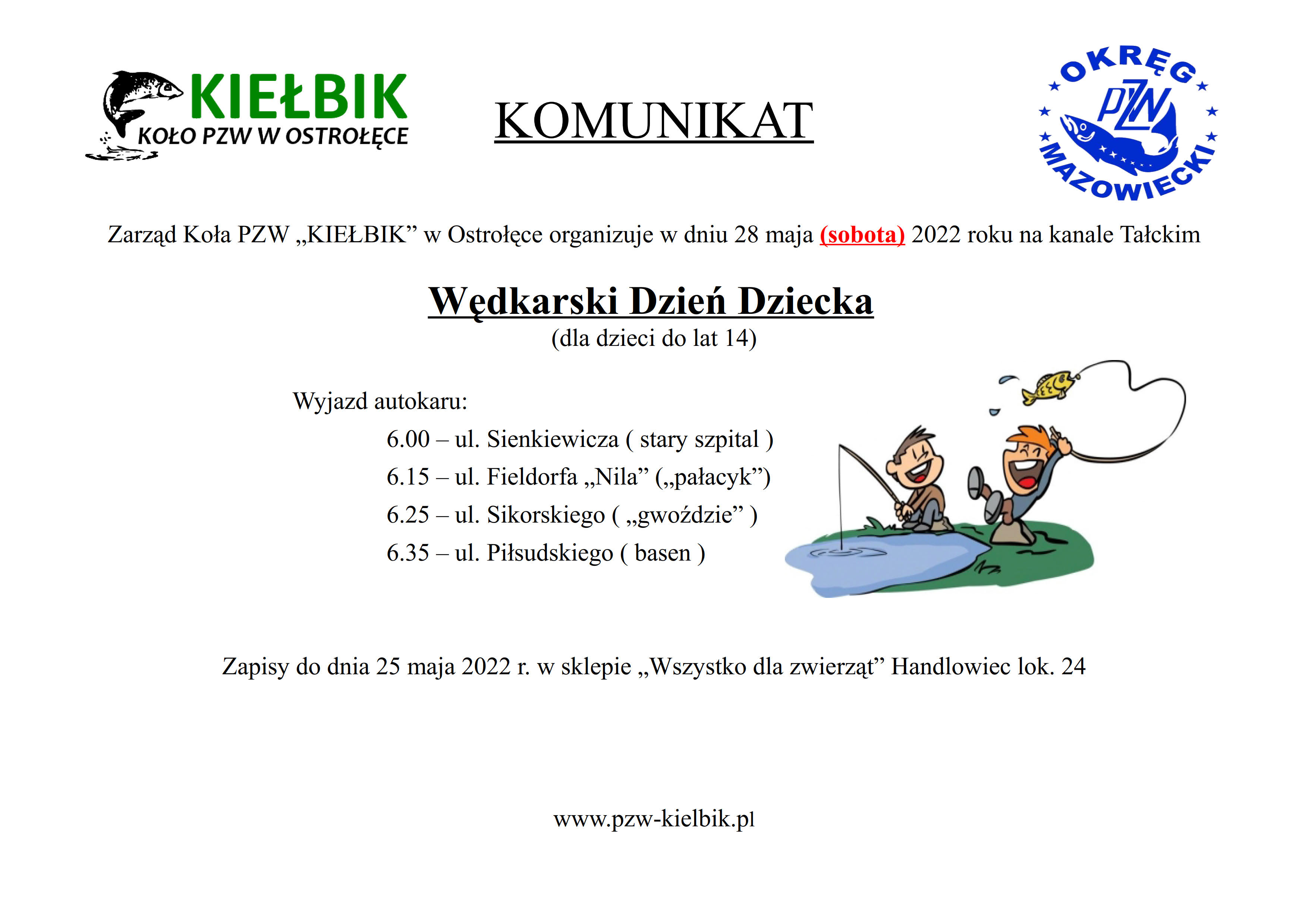 KIEŁBIK
KOŁO PZW W OSTROŁĘCE

KOMUNIKAT

OKRĘG
PZW
MAZOWIECKI

Zarząd Koła PZW „KIEŁBIK” w Ostrołęce organizuje w dniu 28 maja (sobota) 2022 roku na kanale Tałckim

Wędkarski Dzień Dziecka
(dla dzieci do lat 14)

Wyjazd autokaru:
6.00 – ul. Sienkiewicza ( stary szpital )
6.15 – ul. Fieldorfa „Nila” („pałacyk”)
6.25 – ul. Sikorskiego ( „gwoździe” )
6.35 – ul. Piłsudskiego ( basen )

Zapisy do dnia 25 maja 2022 r. w sklepie „Wszystko dla zwierząt” Handlowiec lok. 24

www.pzw-kielbik.pl